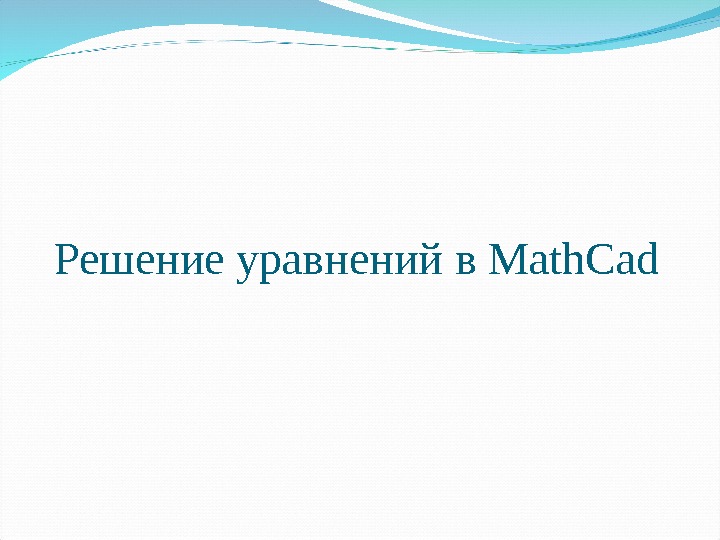 Решение уравнений в MathCad